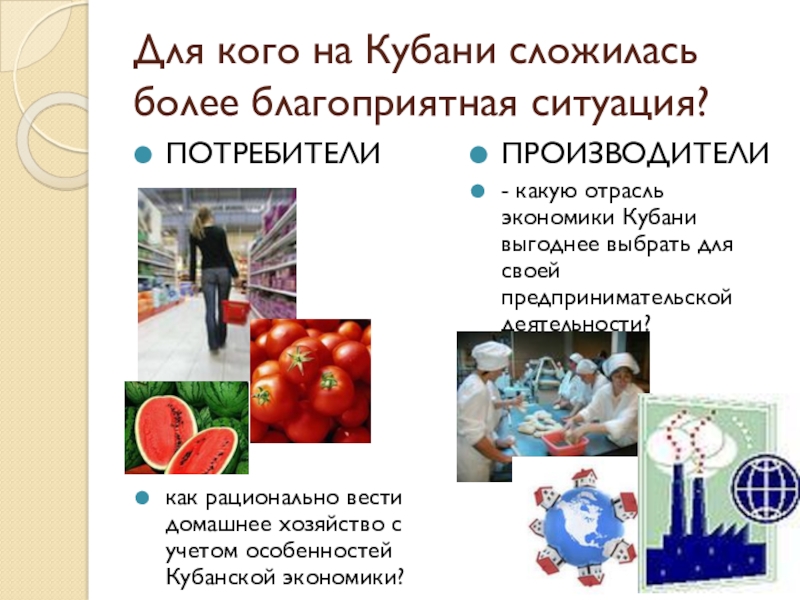 Для кого на Кубани сложилась более благоприятная ситуация?

ПОТРЕБИТЕЛИ

как рационально вести домашнее хозяйство с учетом особенностей Кубанской экономики?

ПРОИЗВОДИТЕЛИ

- какую отрасль экономики Кубани выгоднее выбрать для своей предпринимательской деятельности?